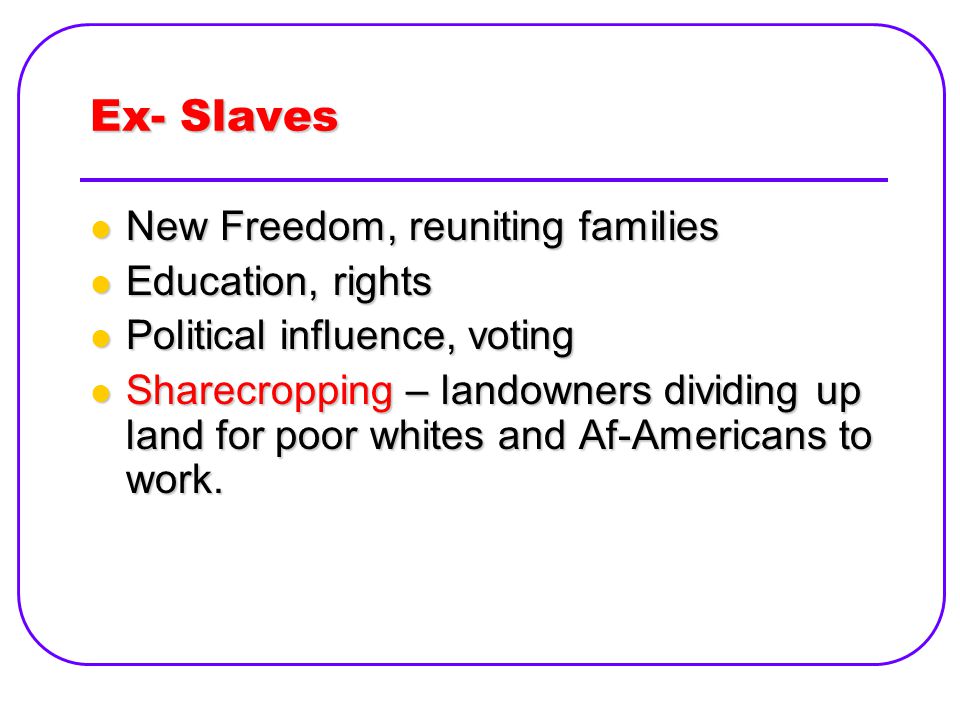 Ex- Slaves

- New Freedom, reuniting families
- Education, rights
- Political influence, voting
- Sharecropping – landowners dividing up land for poor whites and Af-Americans to work.